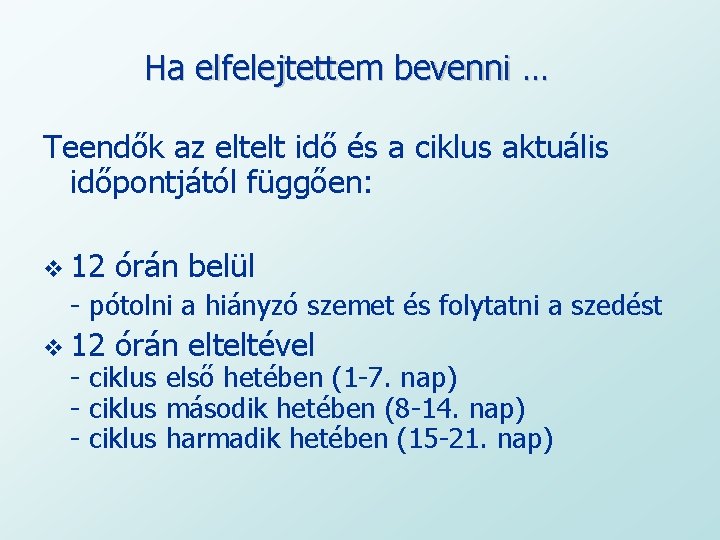 Ha elfelejtettem bevenni …

Teendők az eltelt idő és a ciklus aktuális időpontjától függően:

❖ 12 órán belül
- pótolni a hiányzó szemet és folytatni a szedést

❖ 12 órán elteltével
- ciklus első hetében (1-7. nap)
- ciklus második hetében (8-14. nap)
- ciklus harmadik hetében (15-21. nap)